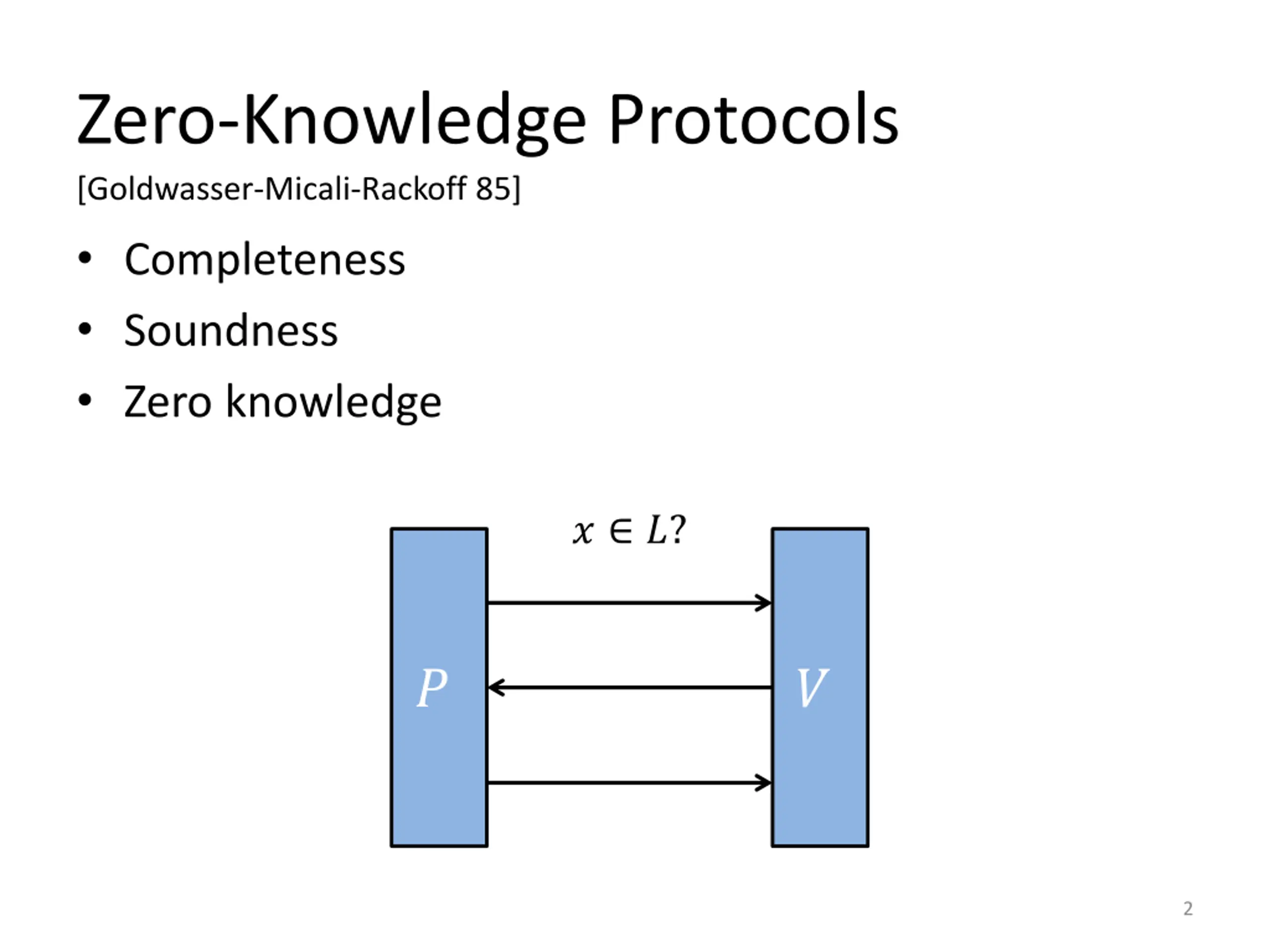 Zero-Knowledge Protocols

[Goldwasser-Micali-Rackoff 85]

• Completeness
• Soundness
• Zero knowledge

$x \in L?$

$P$

$V$

2